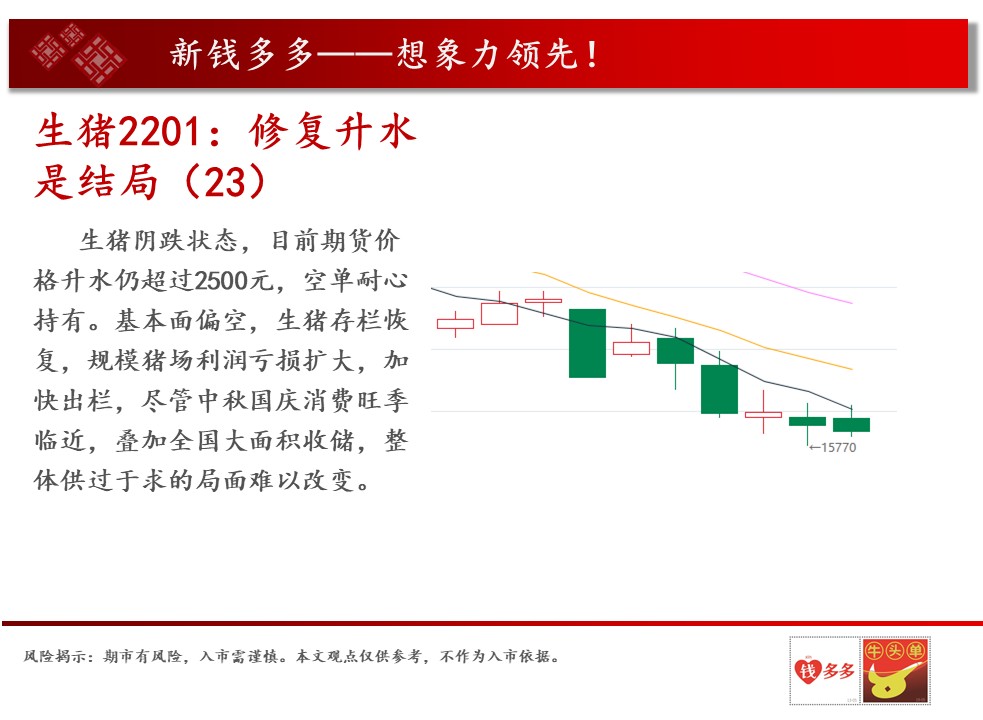 新钱多多——想象力领先！

生猪2201：修复升水是结局（23）

生猪阴跌状态，目前期货价格升水仍超过2500元，空单耐心持有。基本面偏空，生猪存栏恢复，规模猪场利润亏损扩大，加快出栏，尽管中秋国庆消费旺季临近，叠加全国大面积收储，整体供过于求的局面难以改变。

←15770

风险揭示：期市有风险，入市需谨慎。本文观点仅供参考，不作为入市依据。

钱多多

牛头单